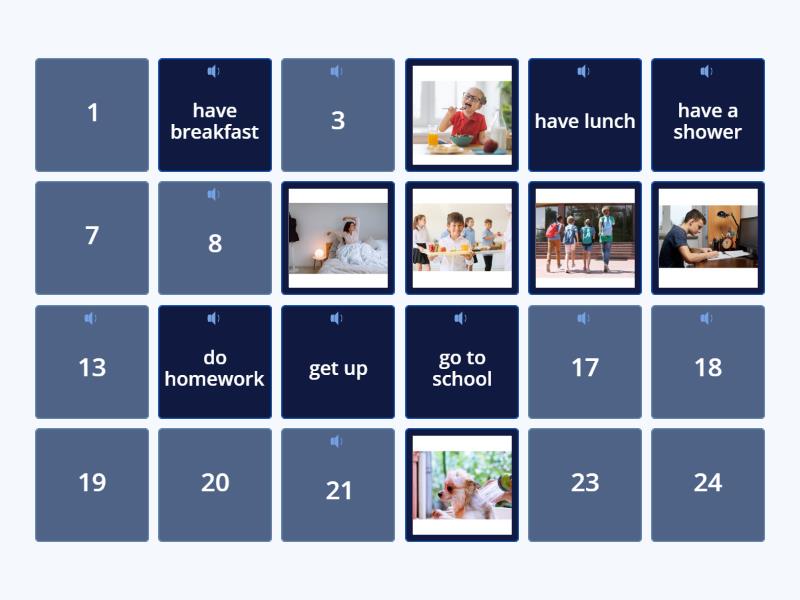 1

have breakfast

3

have lunch

have a shower

7

8

13

do homework

get up

go to school

17

18

19

20

21

23

24